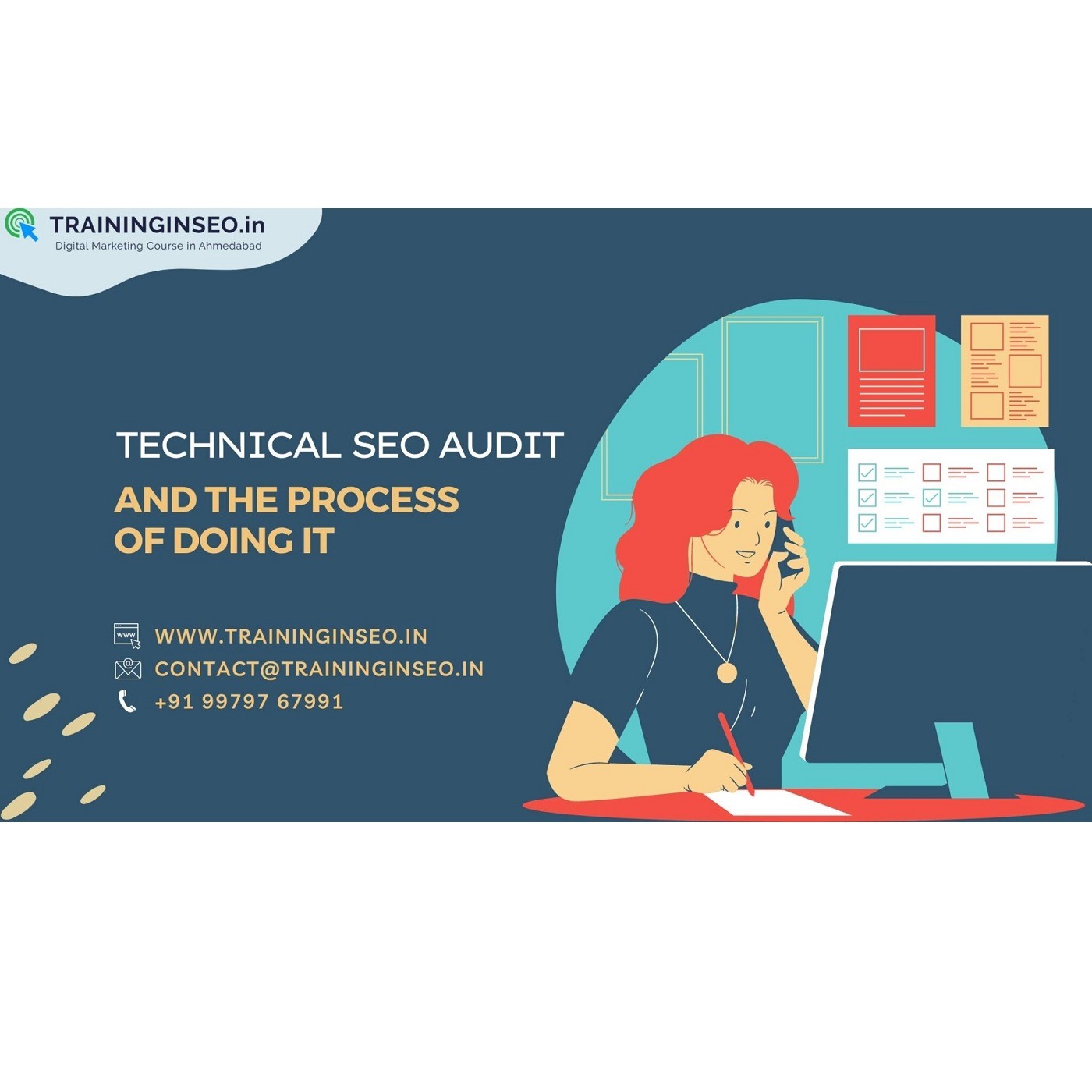 TRAININGINSEO.in
Digital Marketing Course in Ahmedabad

TECHNICAL SEO AUDIT

AND THE PROCESS OF DOING IT

www

WWW.TRAININGINSEO.IN

CONTACT@TRAININGINSEO.IN

+91 99797 67991